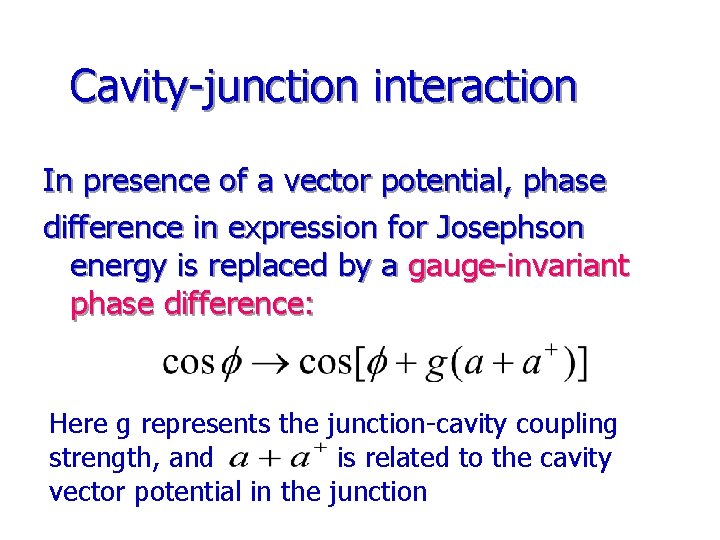 Cavity-junction interaction

In presence of a vector potential, phase difference in expression for Josephson energy is replaced by a gauge-invariant phase difference:

$\cos\phi \rightarrow \cos[\phi + g(a + a^{+})]$

Here g represents the junction-cavity coupling strength, and $a + a^{+}$ is related to the cavity vector potential in the junction